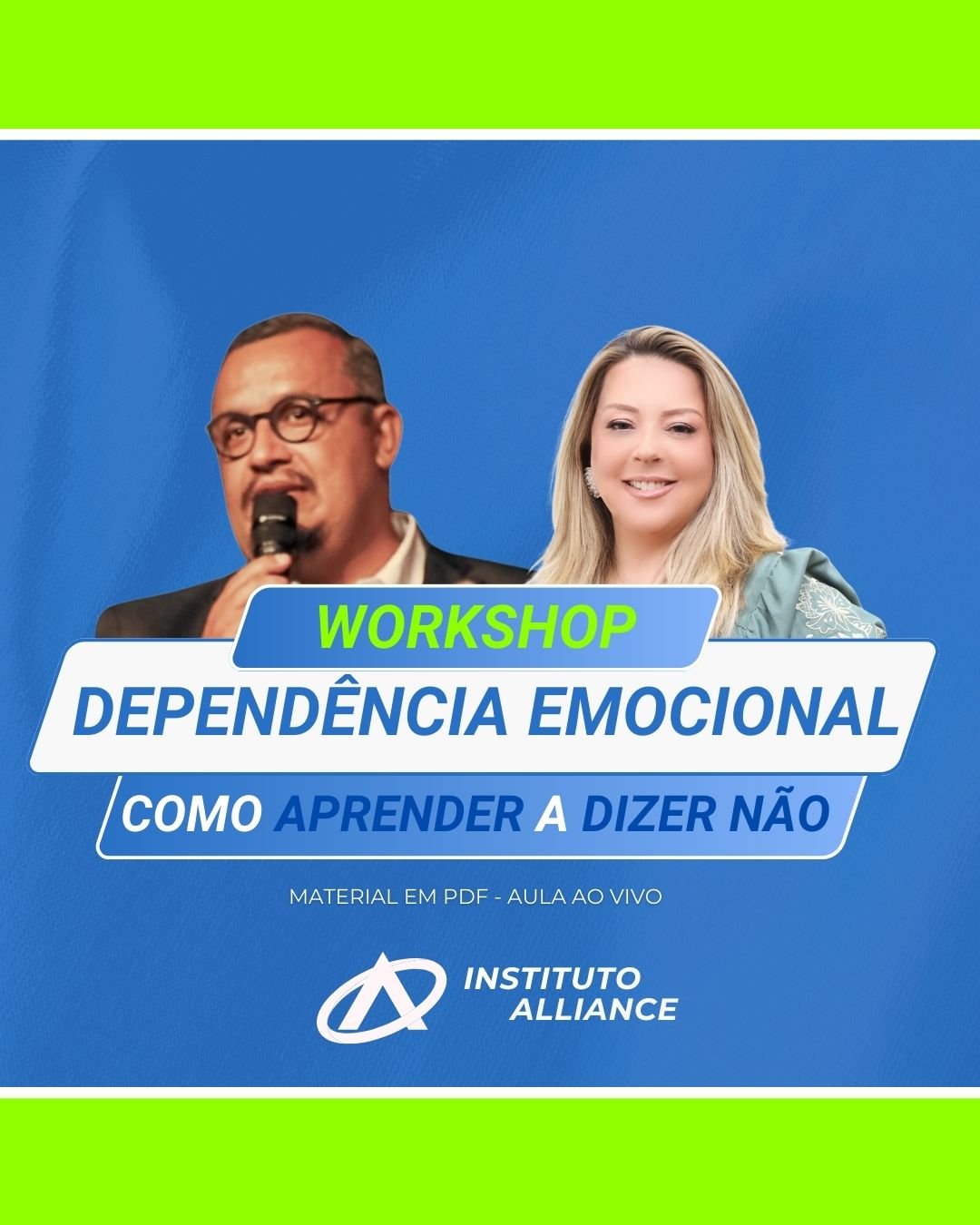 WORKSHOP
DEPENDÊNCIA EMOCIONAL
COMO APRENDER A DIZER NÃO

MATERIAL EM PDF - AULA AO VIVO

INSTITUTO
ALLIANCE